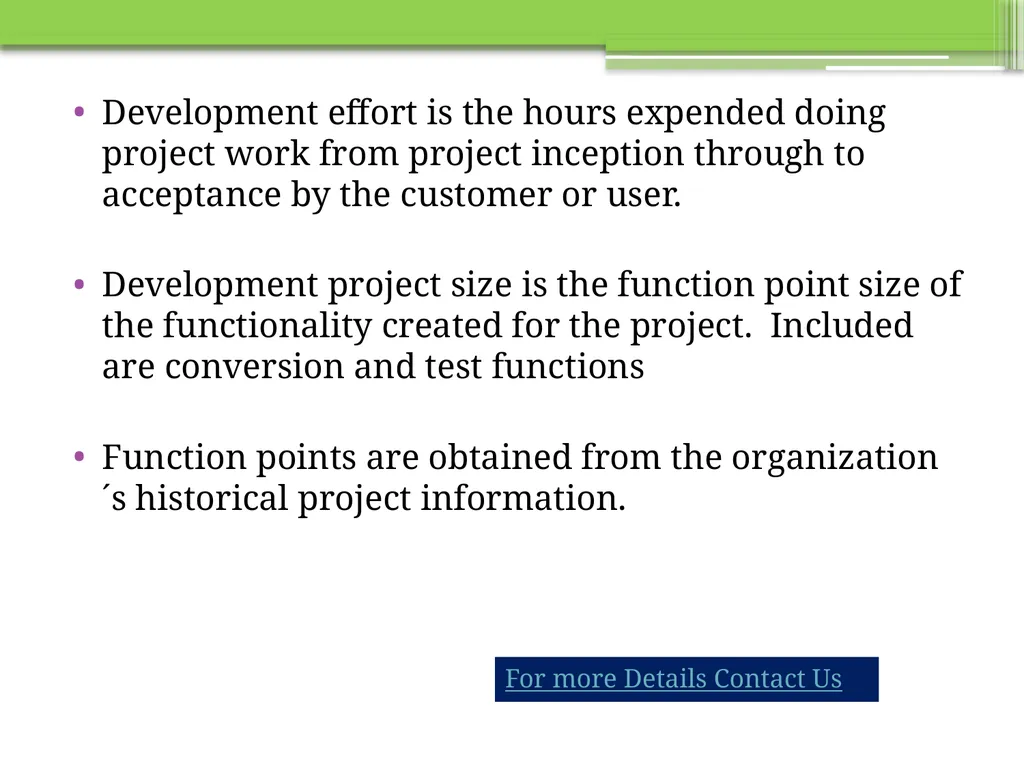 • Development effort is the hours expended doing project work from project inception through to acceptance by the customer or user.

• Development project size is the function point size of the functionality created for the project.  Included are conversion and test functions

• Function points are obtained from the organization ´s historical project information.

For more Details Contact Us